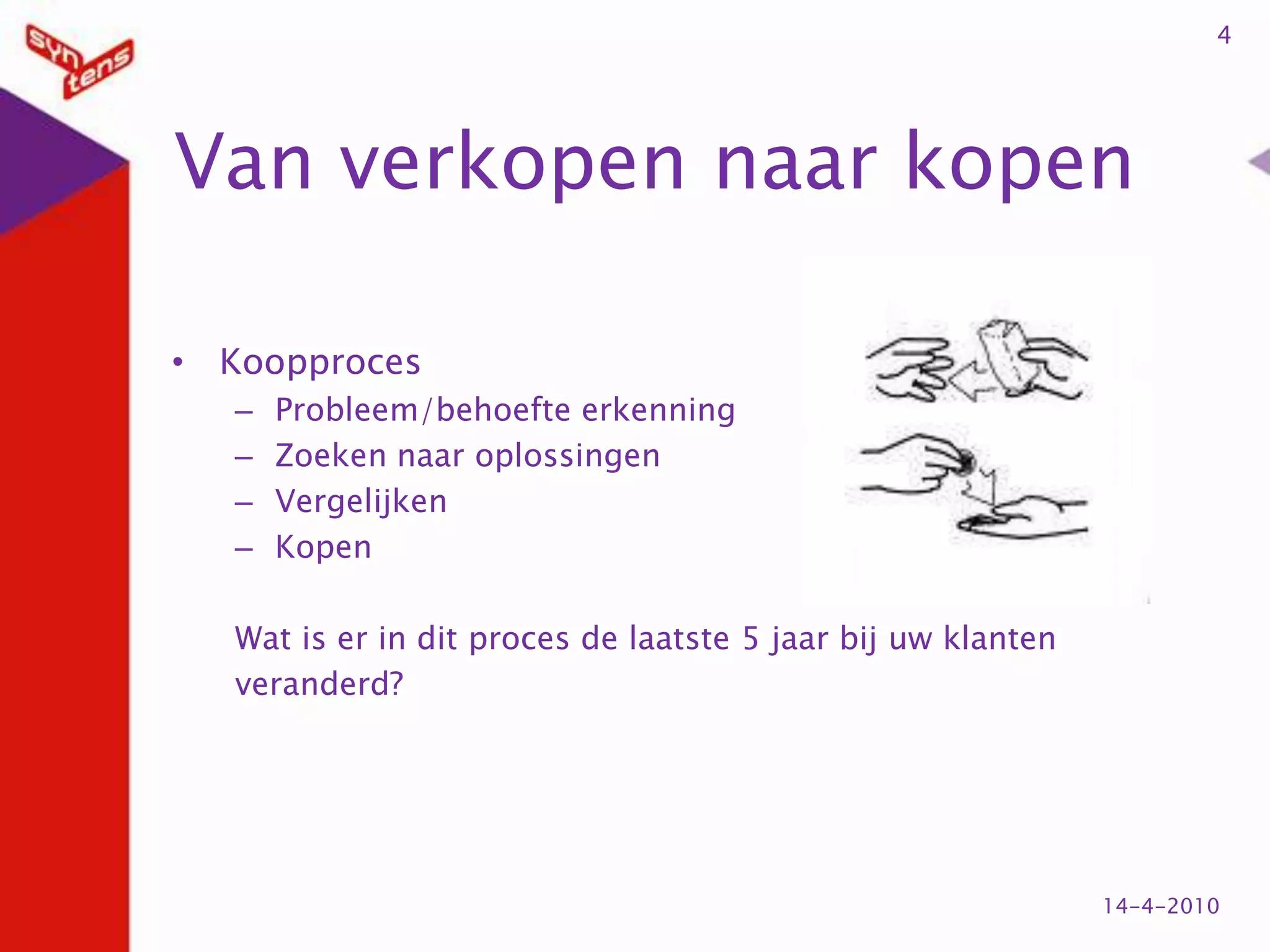 syn tens

4

Van verkopen naar kopen

• Koopproces
– Probleem/behoefte erkenning
– Zoeken naar oplossingen
– Vergelijken
– Kopen

Wat is er in dit proces de laatste 5 jaar bij uw klanten veranderd?

14-4-2010